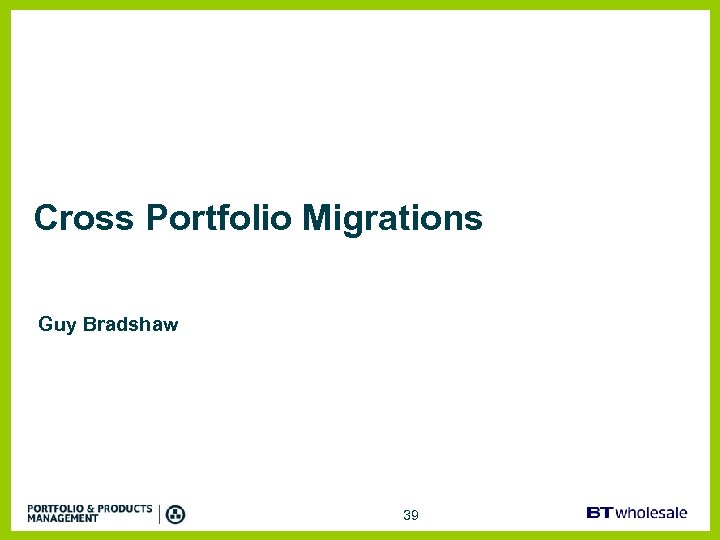 Cross Portfolio Migrations

Guy Bradshaw

PORTFOLIO & PRODUCTS MANAGEMENT

39

BT wholesale